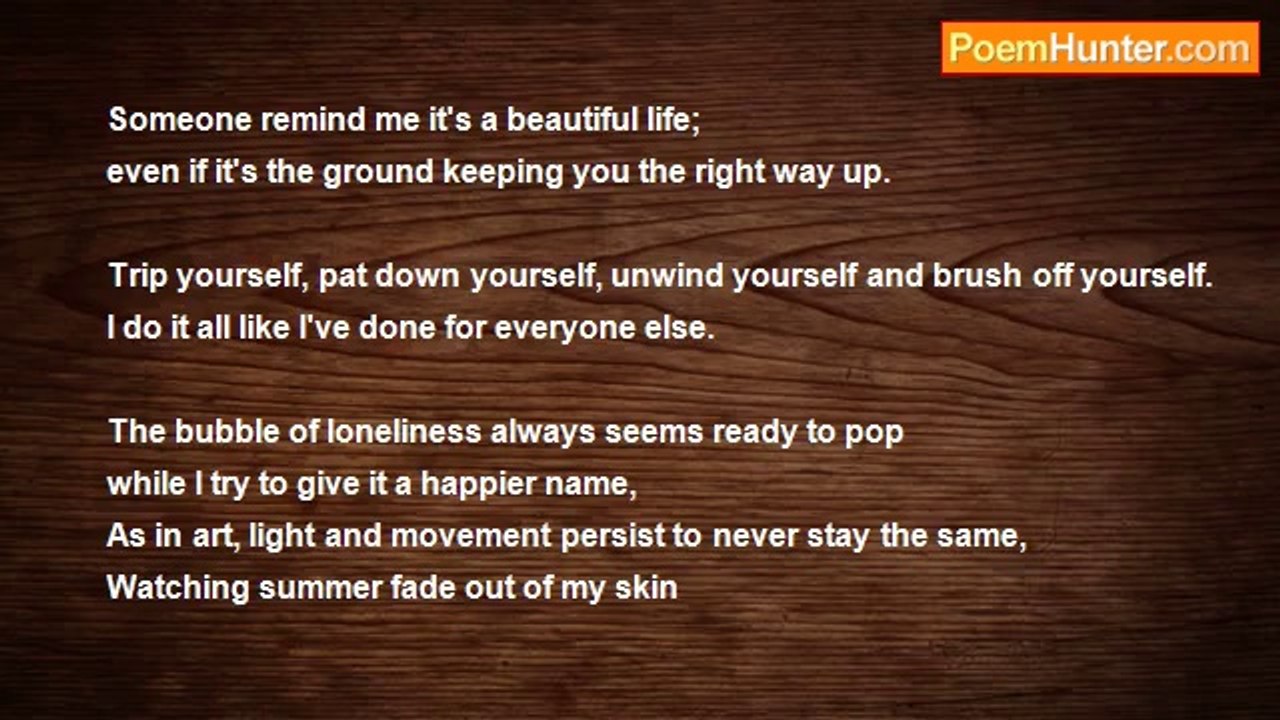 PoemHunter.com

Someone remind me it's a beautiful life;
even if it's the ground keeping you the right way up.

Trip yourself, pat down yourself, unwind yourself and brush off yourself.
I do it all like I've done for everyone else.

The bubble of loneliness always seems ready to pop
while I try to give it a happier name,
As in art, light and movement persist to never stay the same,
Watching summer fade out of my skin